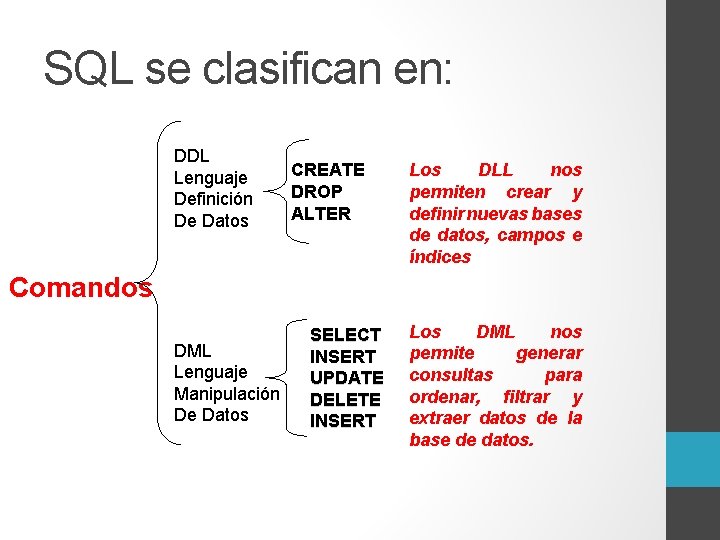 SQL se clasifican en:

Comandos

DDL
Lenguaje
Definición
De Datos

CREATE
DROP
ALTER

Los DLL nos permiten crear y definir nuevas bases de datos, campos e índices

DML
Lenguaje
Manipulación
De Datos

SELECT
INSERT
UPDATE
DELETE
INSERT

Los DML nos permite generar consultas para ordenar, filtrar y extraer datos de la base de datos.